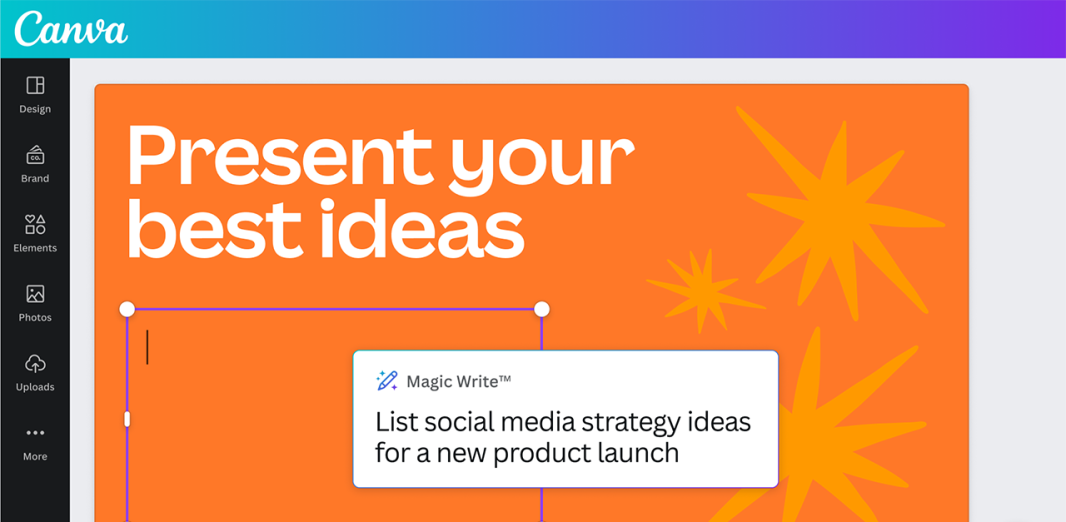 Canva

Design

CO.

Brand

Elements

Photos

Uploads

More

Present your best ideas

Magic Write™

List social media strategy ideas for a new product launch